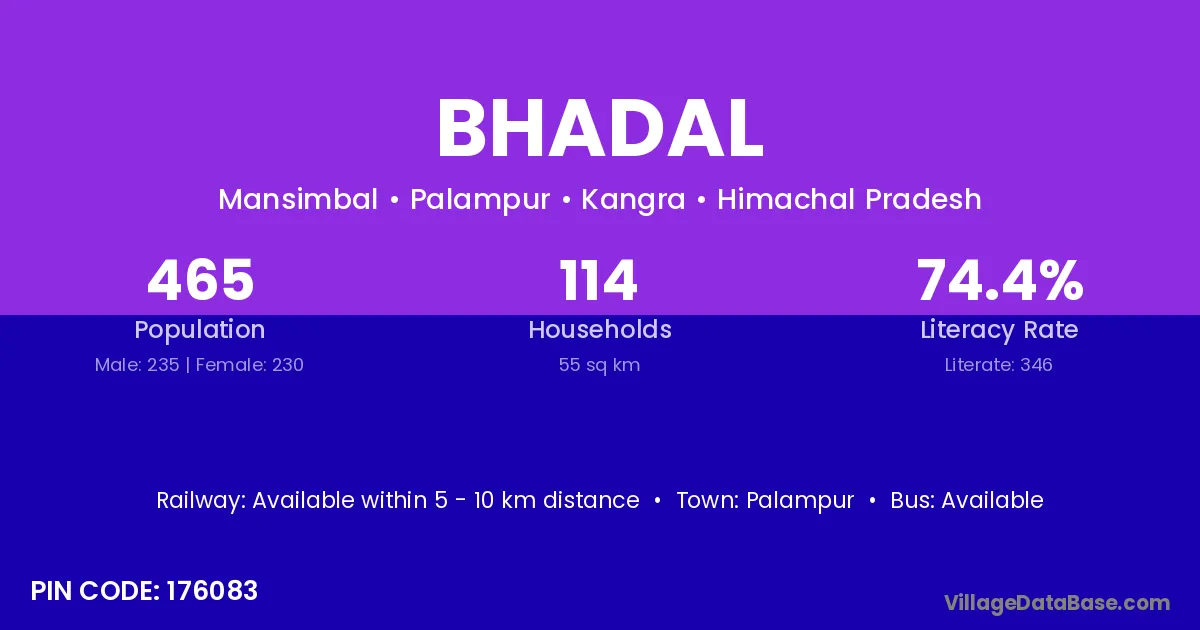 BHADAL

Mansimbal • Palampur • Kangra • Himachal Pradesh

465
Population
Male: 235 | Female: 230

114
Households
55 sq km

74.4%
Literacy Rate
Literate: 346

Railway: Available within 5 - 10 km distance • Town: Palampur • Bus: Available

PIN CODE: 176083

VillageDataBase.com